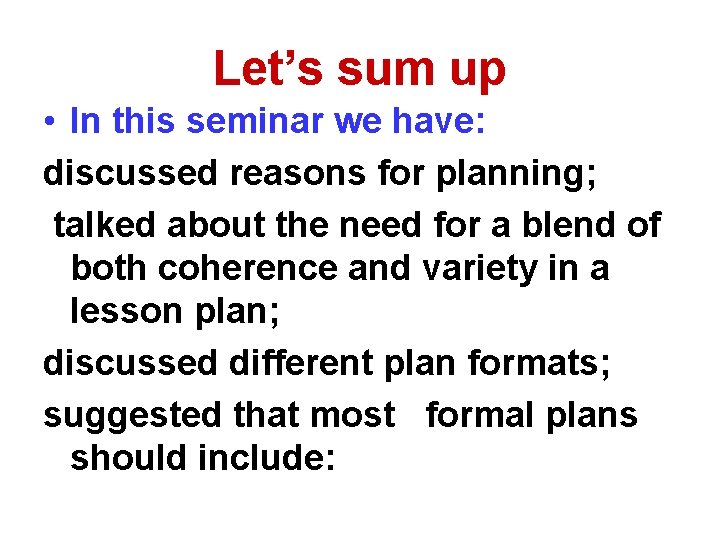 Let’s sum up

• In this seminar we have:

discussed reasons for planning;

talked about the need for a blend of both coherence and variety in a lesson plan;

discussed different plan formats;

suggested that most formal plans should include: